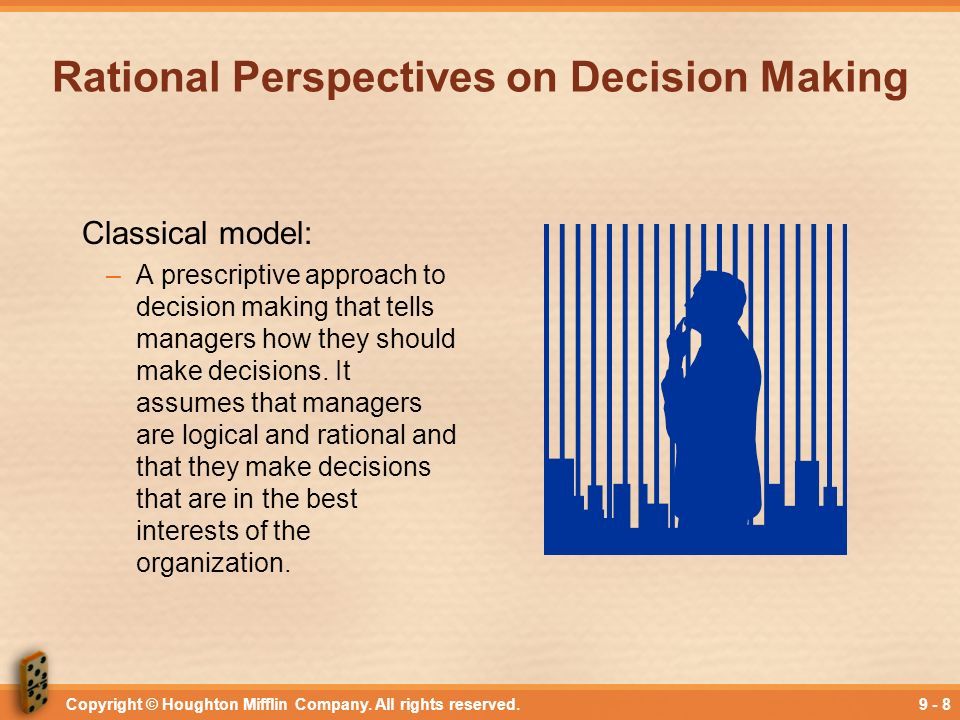 Rational Perspectives on Decision Making

Classical model:

– A prescriptive approach to decision making that tells managers how they should make decisions. It assumes that managers are logical and rational and that they make decisions that are in the best interests of the organization.

Copyright © Houghton Mifflin Company. All rights reserved.

9 - 8